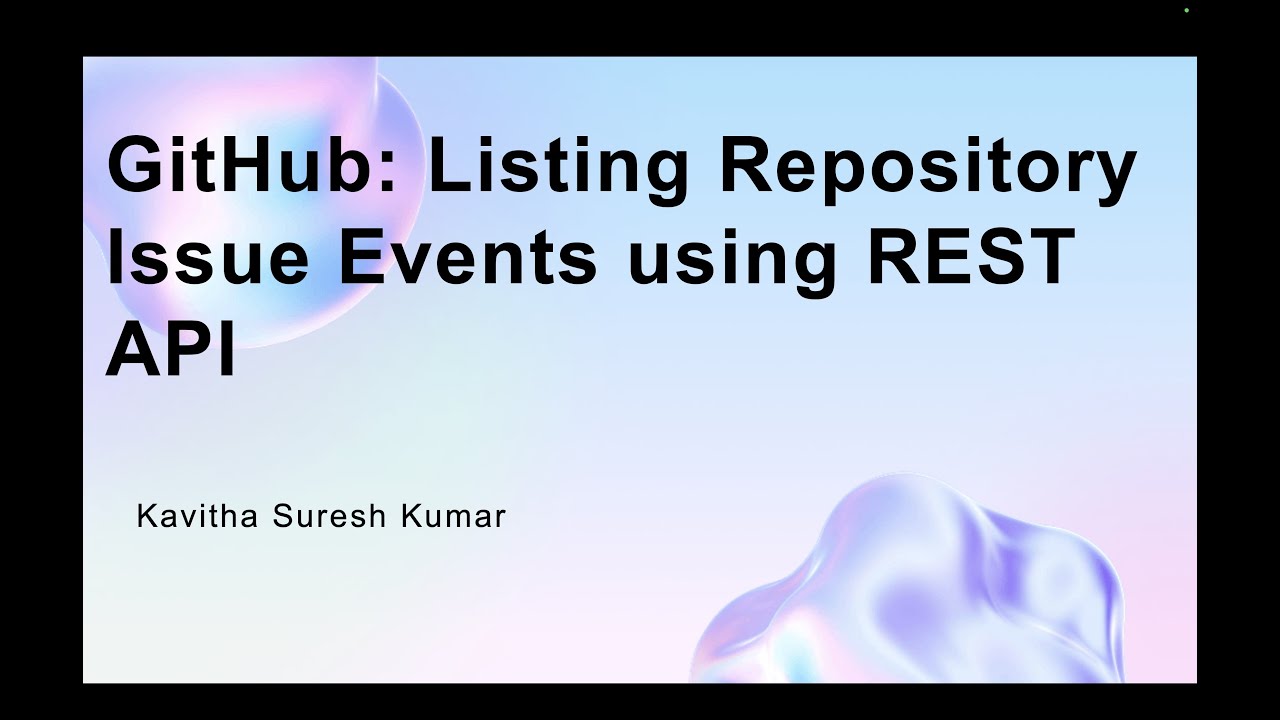 GitHub: Listing Repository Issue Events using REST API

Kavitha Suresh Kumar